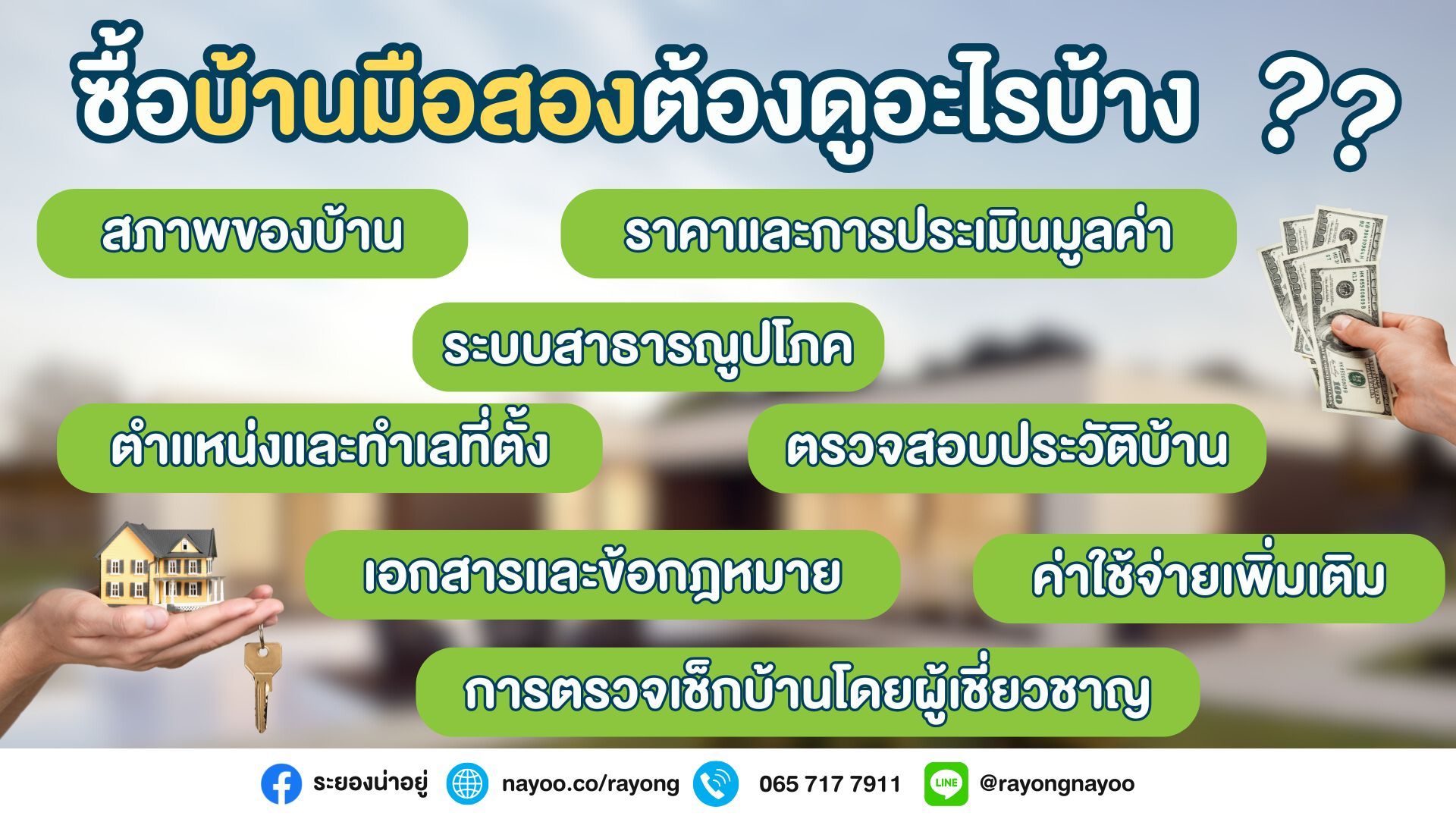 ซื้อบ้านมือสองต้องดูอะไรบ้าง ??

สภาพของบ้าน

ราคาและการประเมินมูลค่า

ระบบสาธารณูปโภค

ตำแหน่งและทำเลที่ตั้ง

ตรวจสอบประวัติบ้าน

เอกสารและข้อกฎหมาย

ค่าใช้จ่ายเพิ่มเติม

การตรวจเช็กบ้านโดยผู้เชี่ยวชาญ

ระยองน่าอยู่ nayoo.co/rayong 065 717 7911 LINE @rayongnayoo